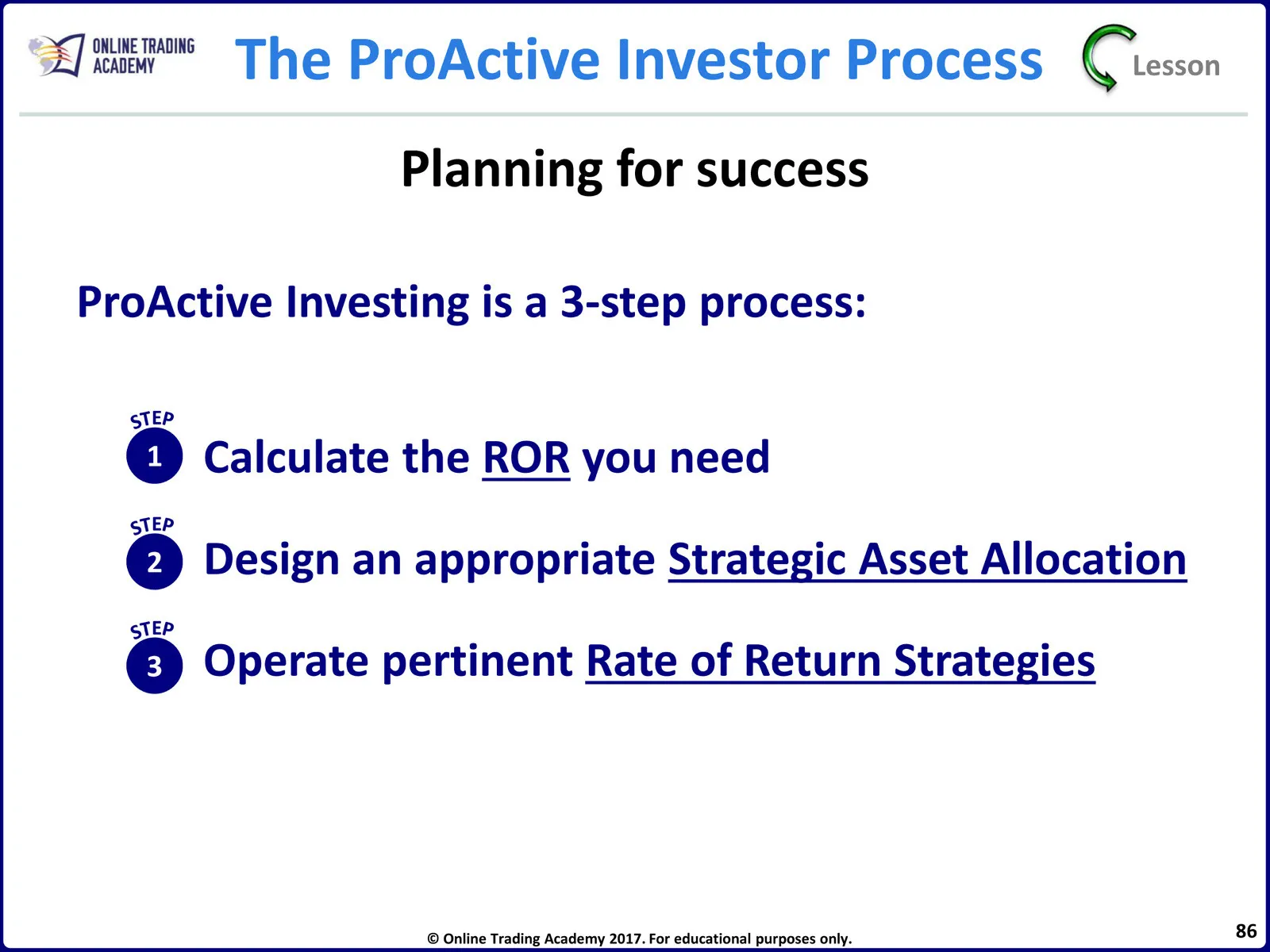 ONLINE TRADING ACADEMY

The ProActive Investor Process

Lesson

Planning for success

ProActive Investing is a 3-step process:

STEP 1 Calculate the ROR you need

STEP 2 Design an appropriate Strategic Asset Allocation

STEP 3 Operate pertinent Rate of Return Strategies

© Online Trading Academy 2017. For educational purposes only.

86